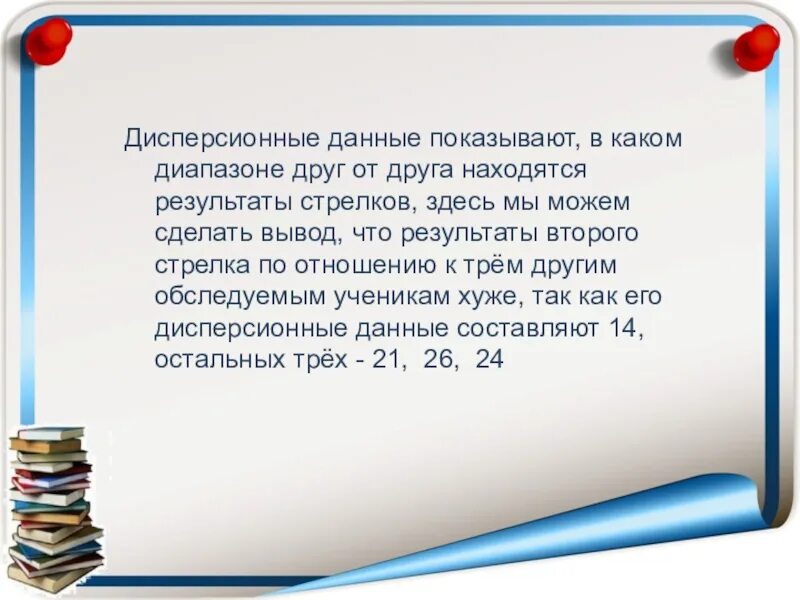 Дисперсионные данные показывают, в каком диапазоне друг от друга находятся результаты стрелков, здесь мы можем сделать вывод, что результаты второго стрелка по отношению к трём другим обследуемым ученикам хуже, так как его дисперсионные данные составляют 14, остальных трёх - 21, 26, 24